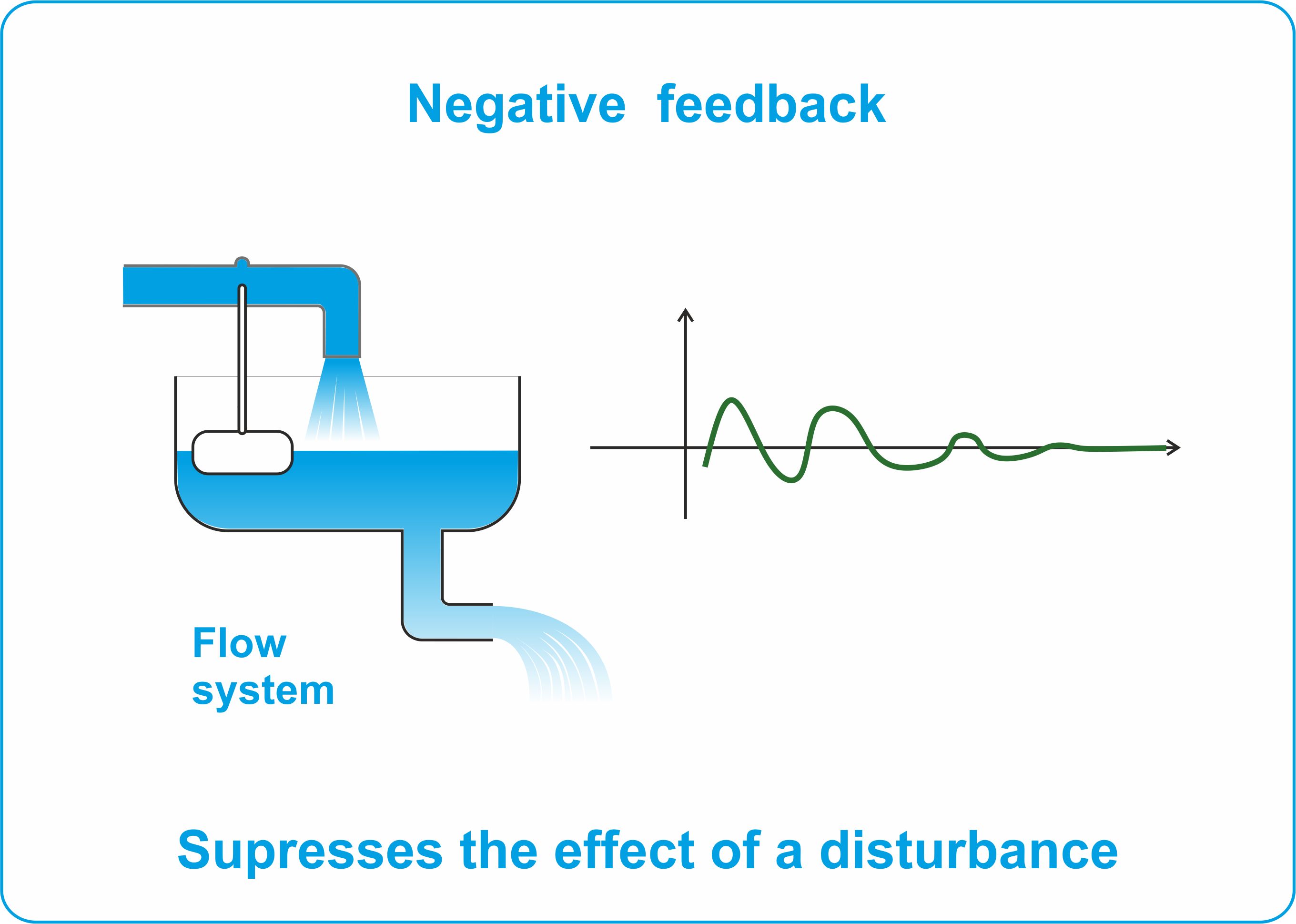 Negative feedback

Flow system

Supresses the effect of a disturbance